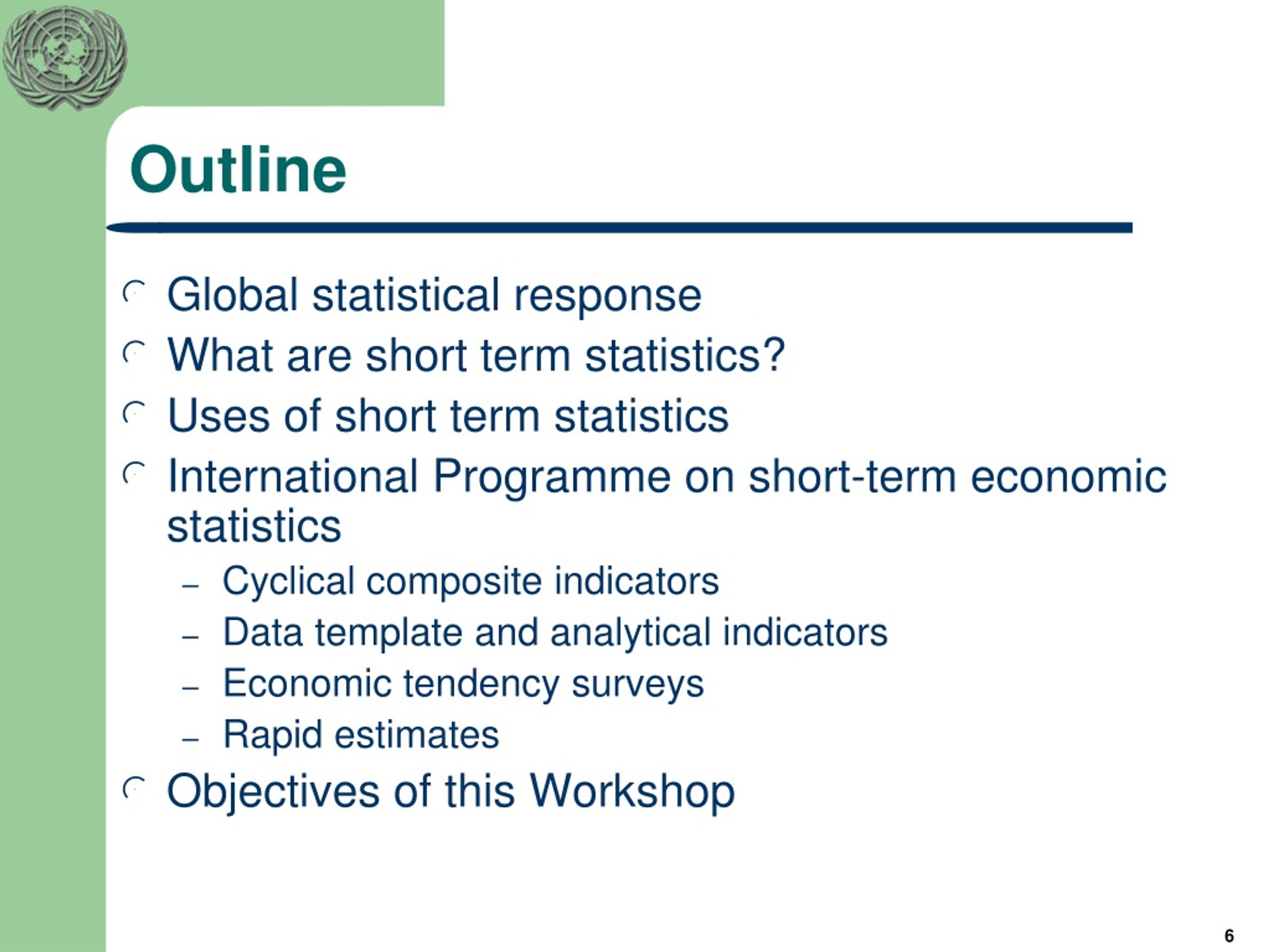 Outline

Global statistical response
What are short term statistics?
Uses of short term statistics
International Programme on short-term economic statistics
– Cyclical composite indicators
– Data template and analytical indicators
– Economic tendency surveys
– Rapid estimates
Objectives of this Workshop

6